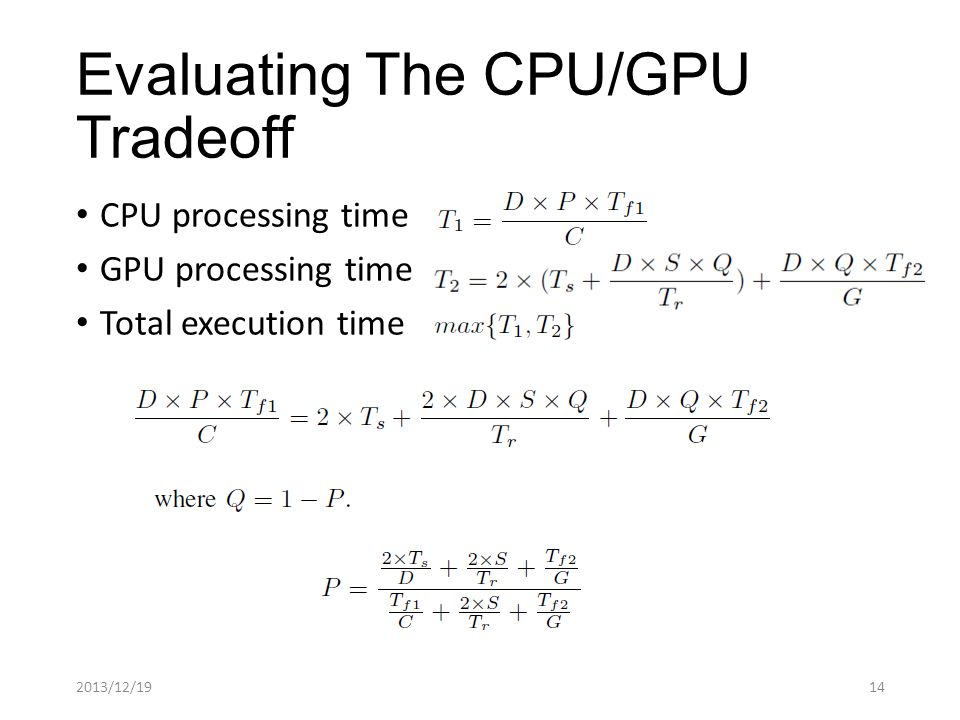 Evaluating The CPU/GPU Tradeoff

• CPU processing time $T_1 = \frac{D \times P \times T_{f1}}{C}$
• GPU processing time $T_2 = 2 \times (T_s + \frac{D \times S \times Q}{T_r}) + \frac{D \times Q \times T_{f2}}{G}$
• Total execution time $max\{T_1, T_2\}$

$\frac{D \times P \times T_{f1}}{C} = 2 \times T_s + \frac{2 \times D \times S \times Q}{T_r} + \frac{D \times Q \times T_{f2}}{G}$

where $Q = 1 - P$.

$P = \frac{\frac{2 \times T_s}{D} + \frac{2 \times S}{T_r} + \frac{T_{f2}}{G}}{\frac{T_{f1}}{C} + \frac{2 \times S}{T_r} + \frac{T_{f2}}{G}}$

2013/12/19

14